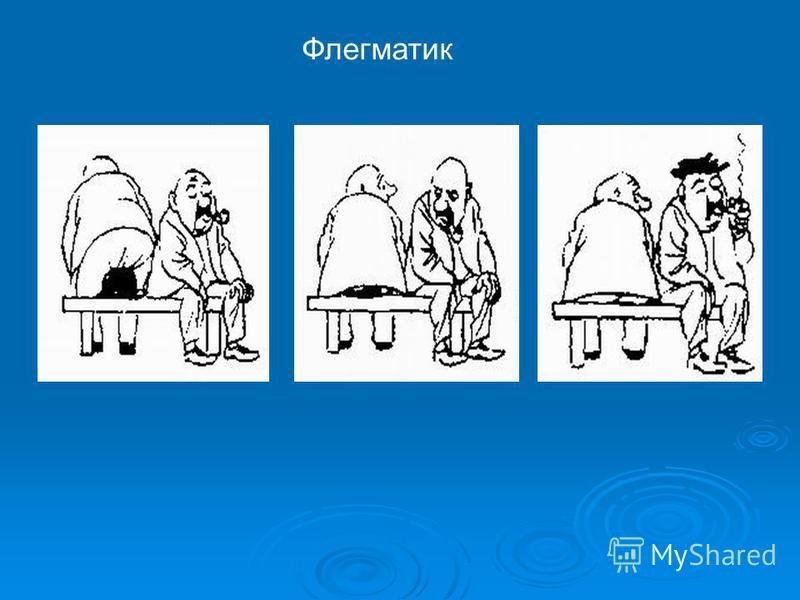 Флегматик

MyShared